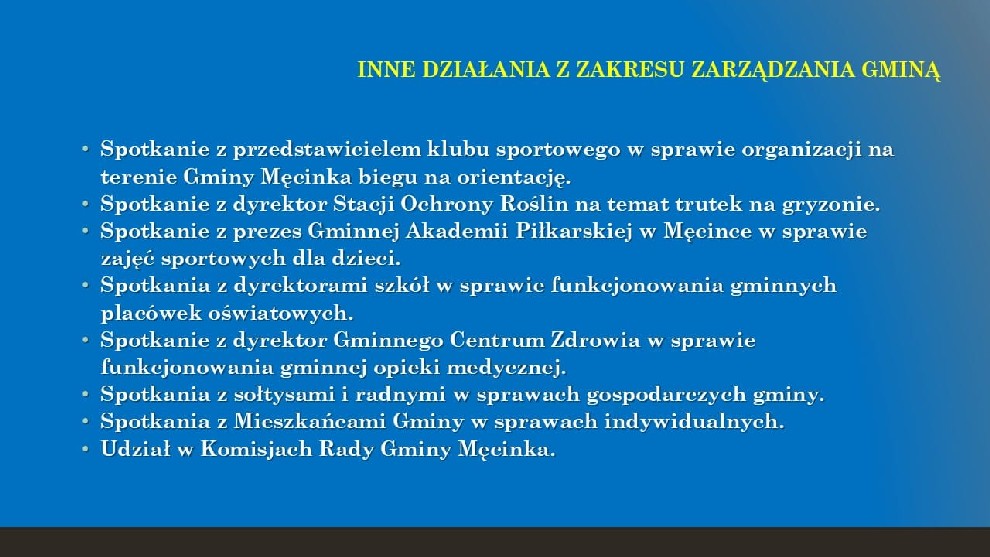 INNE DZIAŁANIA Z ZAKRESU ZARZĄDZANIA GMINĄ

• Spotkanie z przedstawicielem klubu sportowego w sprawie organizacji na terenie Gminy Męcinka biegu na orientację.
• Spotkanie z dyrektor Stacji Ochrony Roślin na temat trutek na gryzonie.
• Spotkanie z prezes Gminnej Akademii Piłkarskiej w Męcince w sprawie zajęć sportowych dla dzieci.
• Spotkania z dyrektorami szkół w sprawie funkcjonowania gminnych placówek oświatowych.
• Spotkanie z dyrektor Gminnego Centrum Zdrowia w sprawie funkcjonowania gminnej opieki medycznej.
• Spotkania z sołtysami i radnymi w sprawach gospodarczych gminy.
• Spotkania z Mieszkańcami Gminy w sprawach indywidualnych.
• Udział w Komisjach Rady Gminy Męcinka.